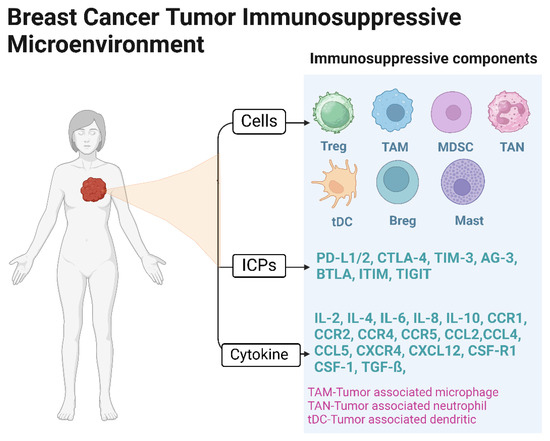 Breast Cancer Tumor Immunosuppressive Microenvironment

Immunosuppressive components

Cells

Treg TAM MDSC TAN

tDC Breg Mast

ICPs

PD-L1/2, CTLA-4, TIM-3, AG-3, BTLA, ITIM, TIGIT

Cytokine

IL-2, IL-4, IL-6, IL-8, IL-10, CCR1, CCR2, CCR4, CCR5, CCL2,CCL4, CCL5, CXCR4, CXCL12, CSF-R1 CSF-1, TGF-ß,

TAM-Tumor associated microphage
TAN-Tumor associated neutrophil
tDC-Tumor associated dendritic